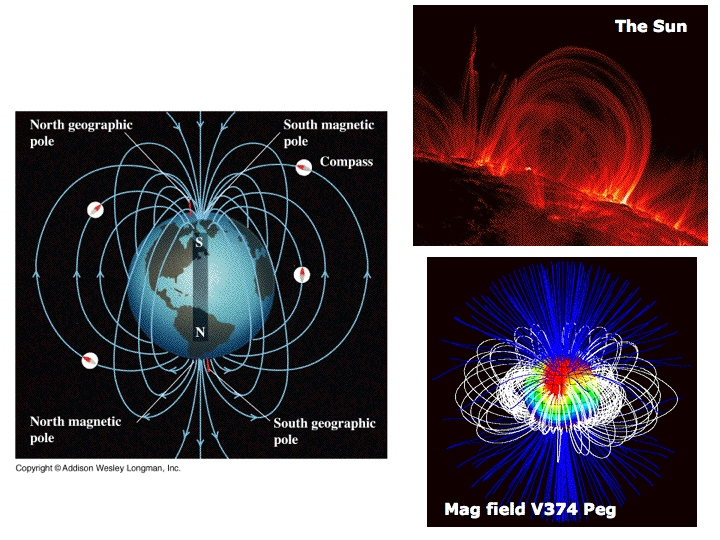 North geographic pole

South magnetic pole

Compass

S

N

North magnetic pole

South geographic pole

Copyright © Addison Wesley Longman, Inc.

The Sun

Mag field V374 Peg